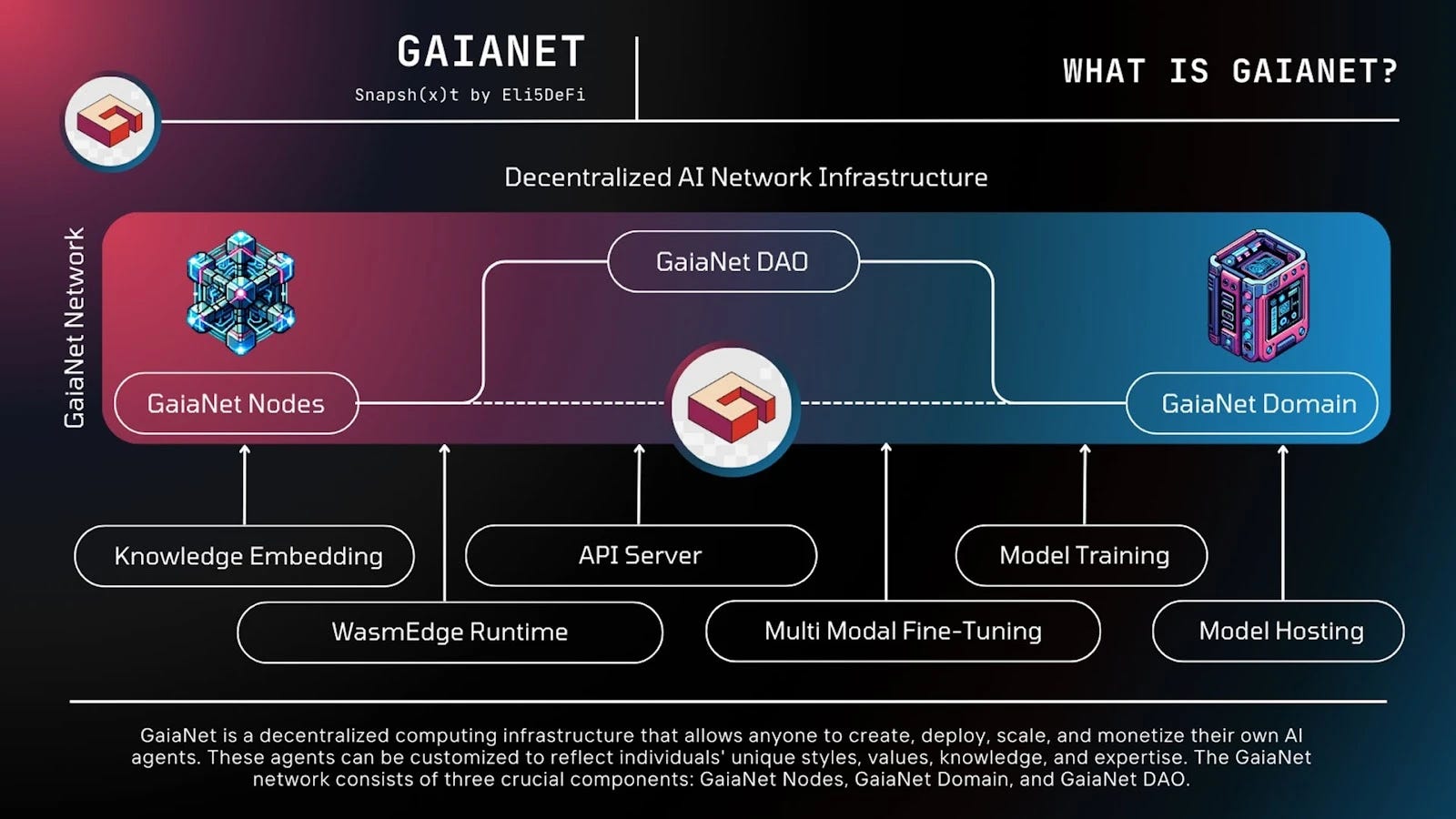 GAIANET
Snapsh(x)t by Eli5DeFi

WHAT IS GAIANET?

Decentralized AI Network Infrastructure

GaiaNet Network

GaiaNet DAO

GaiaNet Nodes

GaiaNet Domain

Knowledge Embedding

API Server

Model Training

WasmEdge Runtime

Multi Modal Fine-Tuning

Model Hosting

GaiaNet is a decentralized computing infrastructure that allows anyone to create, deploy, scale, and monetize their own AI agents. These agents can be customized to reflect individuals' unique styles, values, knowledge, and expertise. The GaiaNet network consists of three crucial components: GaiaNet Nodes, GaiaNet Domain, and GaiaNet DAO.